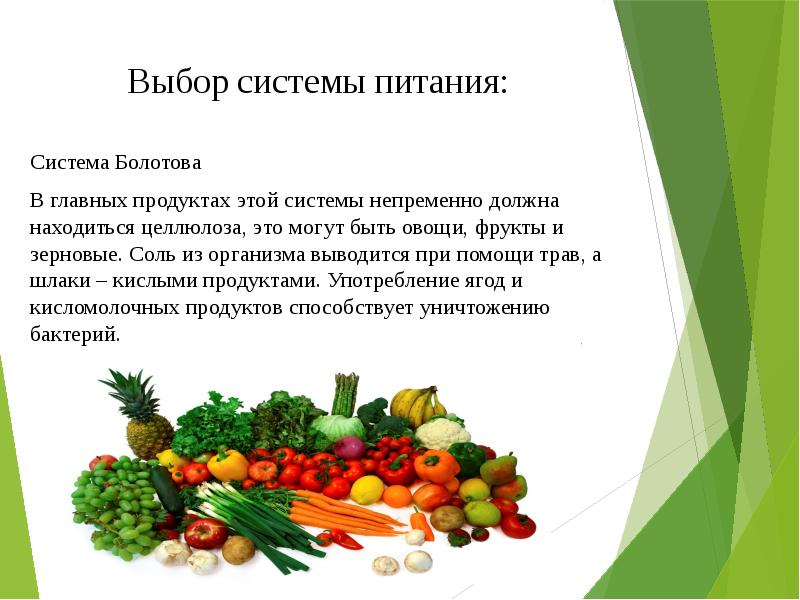 Выбор системы питания:

Система Болотова

В главных продуктах этой системы непременно должна находиться целлюлоза, это могут быть овощи, фрукты и зерновые. Соль из организма выводится при помощи трав, а шлаки – кислыми продуктами. Употребление ягод и кисломолочных продуктов способствует уничтожению бактерий.